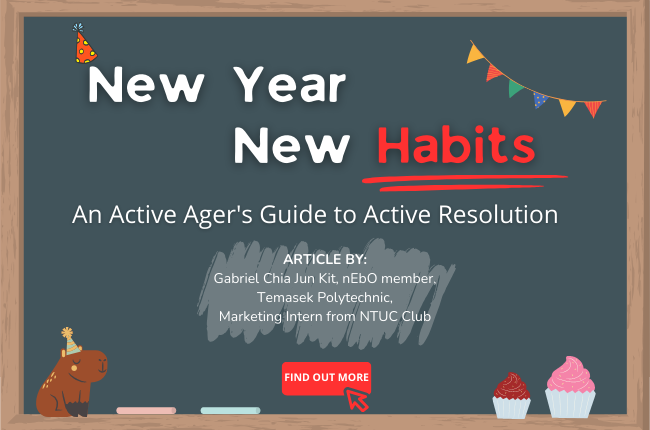 New Year
New Habits

An Active Ager's Guide to Active Resolution

ARTICLE BY:
Gabriel Chia Jun Kit, nEbO member,
Temasek Polytechnic,
Marketing Intern from NTUC Club

FIND OUT MORE